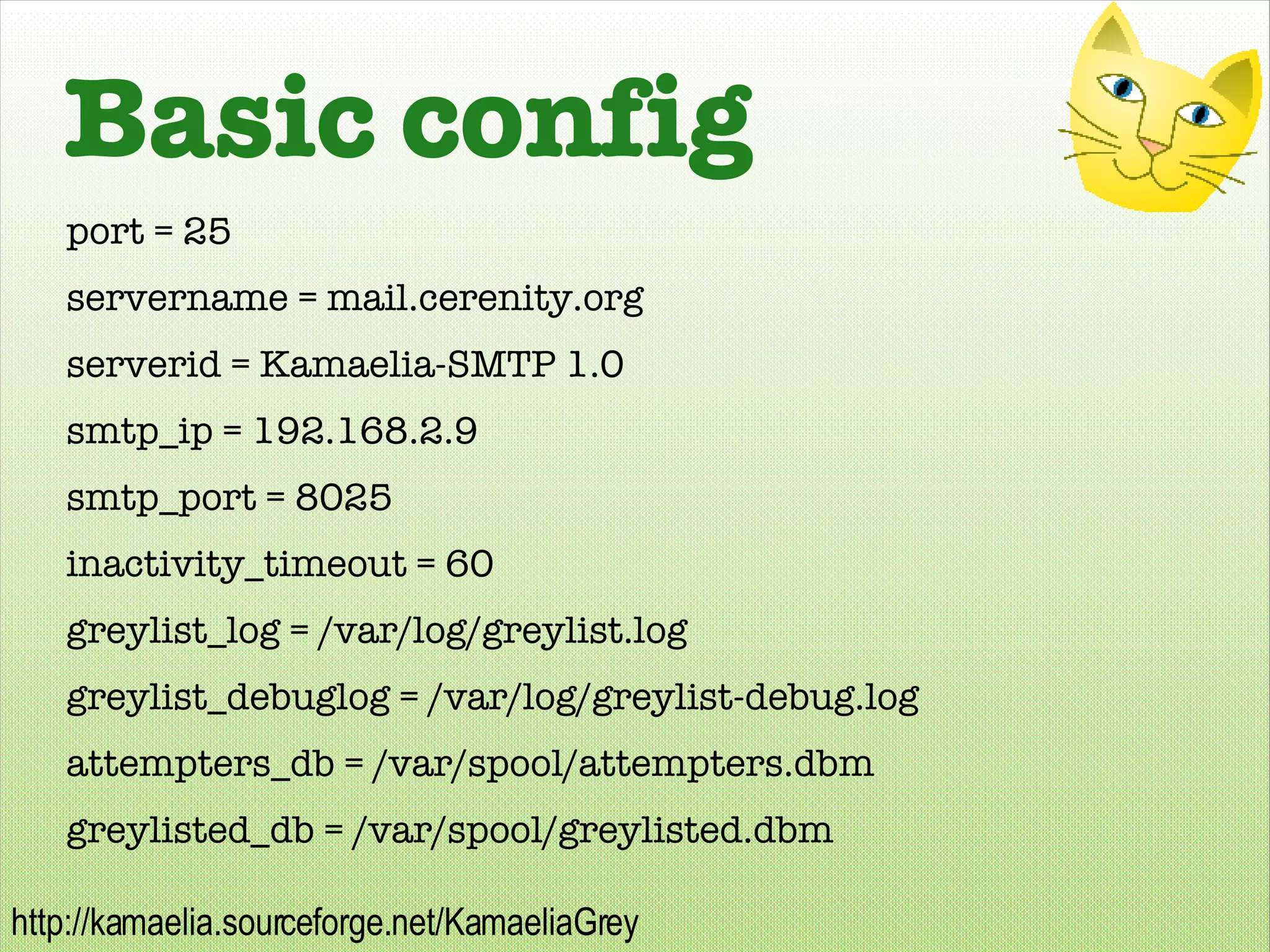 Basic config

port = 25

servername = mail.cerenity.org

serverid = Kamaelia-SMTP 1.0

smtp_ip = 192.168.2.9

smtp_port = 8025

inactivity_timeout = 60

greylist_log = /var/log/greylist.log

greylist_debuglog = /var/log/greylist-debug.log

attempters_db = /var/spool/attempters.dbm

greylisted_db = /var/spool/greylisted.dbm

http://kamaelia.sourceforge.net/KamaeliaGrey